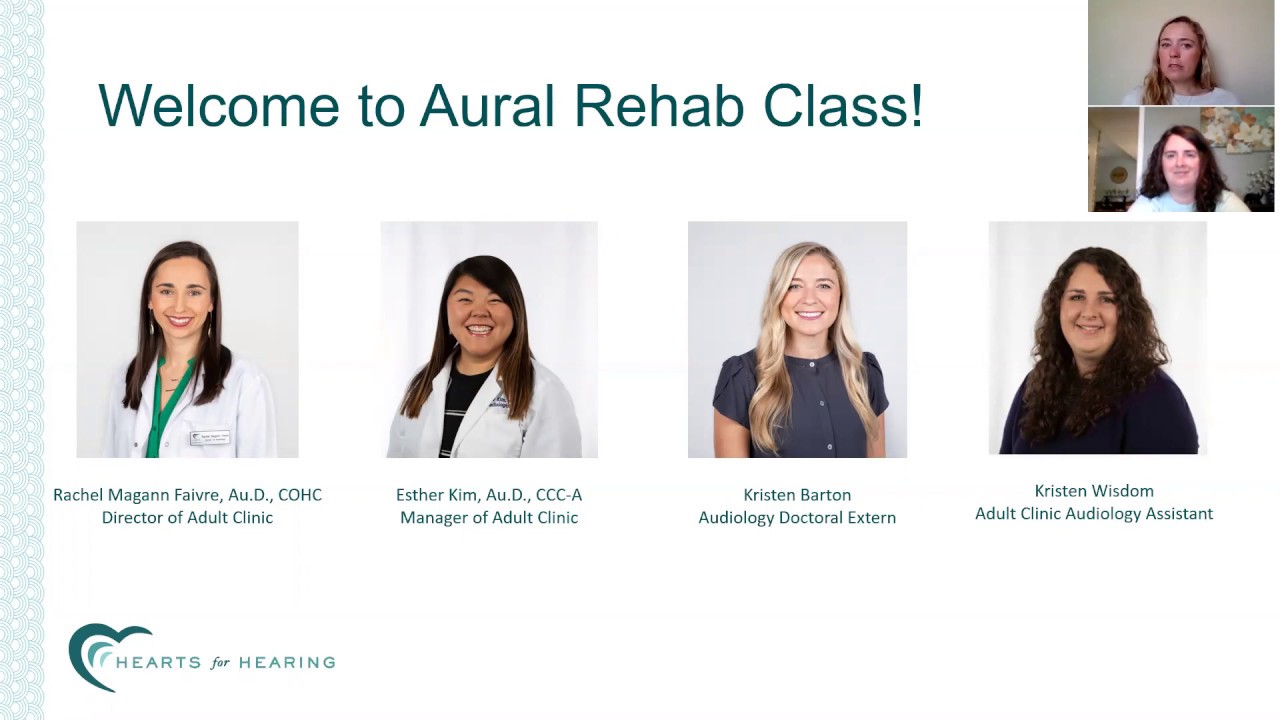 Welcome to Aural Rehab Class!

Rachel Magann Faivre, Au.D., COHC
Director of Adult Clinic

Esther Kim, Au.D., CCC-A
Manager of Adult Clinic

Kristen Barton
Audiology Doctoral Extern

Kristen Wisdom
Adult Clinic Audiology Assistant

HEARTS for HEARING